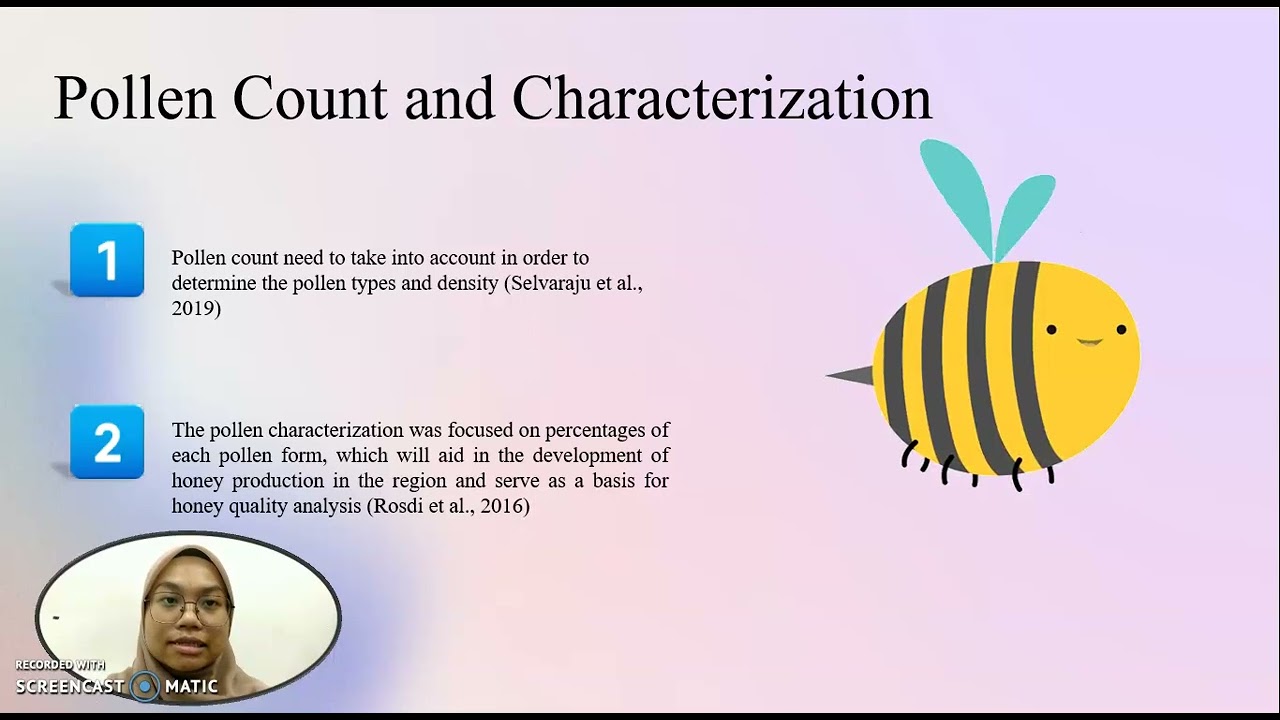 Pollen Count and Characterization

1

Pollen count need to take into account in order to determine the pollen types and density (Selvaraju et al., 2019)

2

The pollen characterization was focused on percentages of each pollen form, which will aid in the development of honey production in the region and serve as a basis for honey quality analysis (Rosdi et al., 2016)

RECORDED WITH
SCREENCAST MATIC